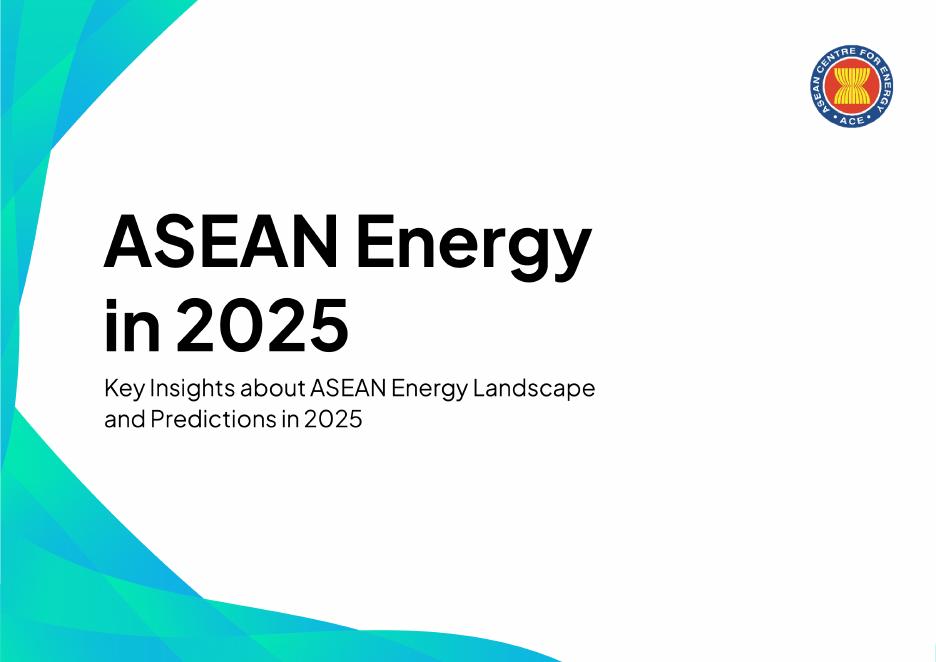 ASEAN CENTRE FOR ENERGY
ACE

ASEAN Energy in 2025

Key Insights about ASEAN Energy Landscape and Predictions in 2025